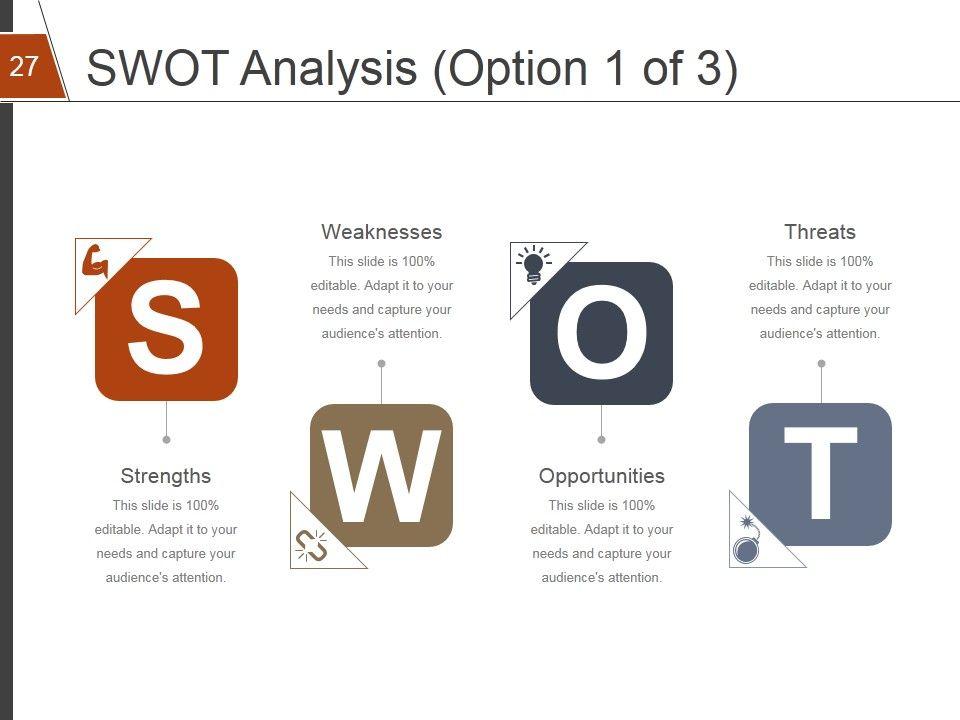 27

SWOT Analysis (Option 1 of 3)

S

Strengths
This slide is 100% editable. Adapt it to your needs and capture your audience's attention.

Weaknesses
This slide is 100% editable. Adapt it to your needs and capture your audience's attention.

W

O

Opportunities
This slide is 100% editable. Adapt it to your needs and capture your audience's attention.

Threats
This slide is 100% editable. Adapt it to your needs and capture your audience's attention.

T